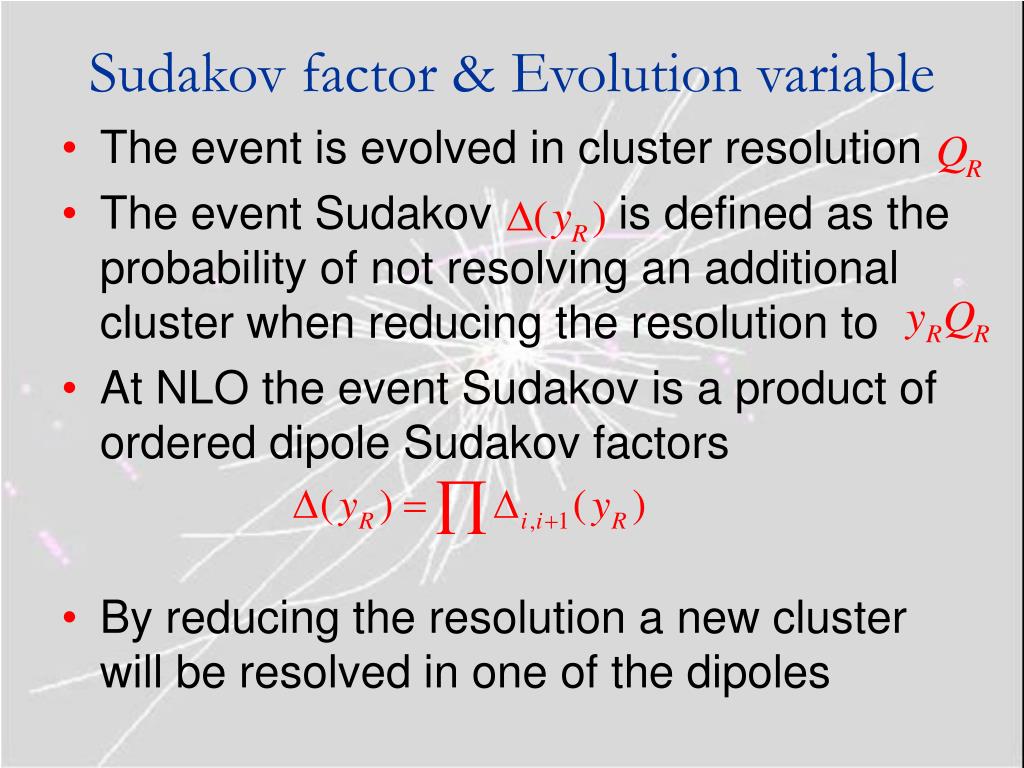 Sudakov factor & Evolution variable

• The event is evolved in cluster resolution $Q_R$

• The event Sudakov $\Delta(y_R)$ is defined as the probability of not resolving an additional cluster when reducing the resolution to $y_R Q_R$

• At NLO the event Sudakov is a product of ordered dipole Sudakov factors

$\Delta(y_R) = \prod \Delta_{i,i+1}(y_R)$

• By reducing the resolution a new cluster will be resolved in one of the dipoles